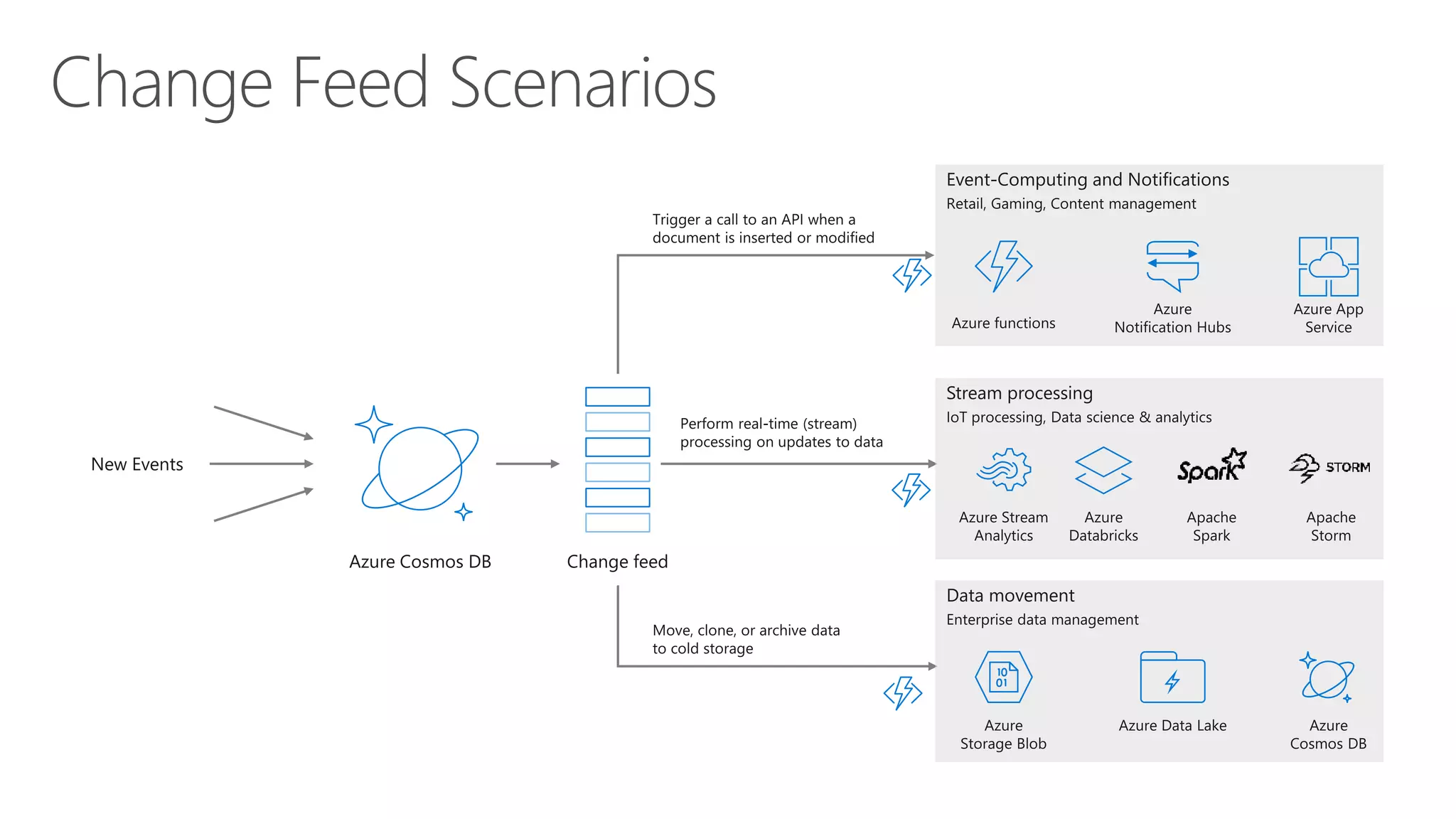 Change Feed Scenarios

New Events

Azure Cosmos DB

Change feed

Trigger a call to an API when a document is inserted or modified

Perform real-time (stream) processing on updates to data

Move, clone, or archive data to cold storage

Event-Computing and Notifications
Retail, Gaming, Content management

Azure functions

Azure Notification Hubs

Azure App Service

Stream processing
IoT processing, Data science & analytics

Azure Stream Analytics

Azure Databricks

Spark

Apache Spark

STORM

Apache Storm

Data movement
Enterprise data management

10 01

Azure Storage Blob

Azure Data Lake

Azure Cosmos DB